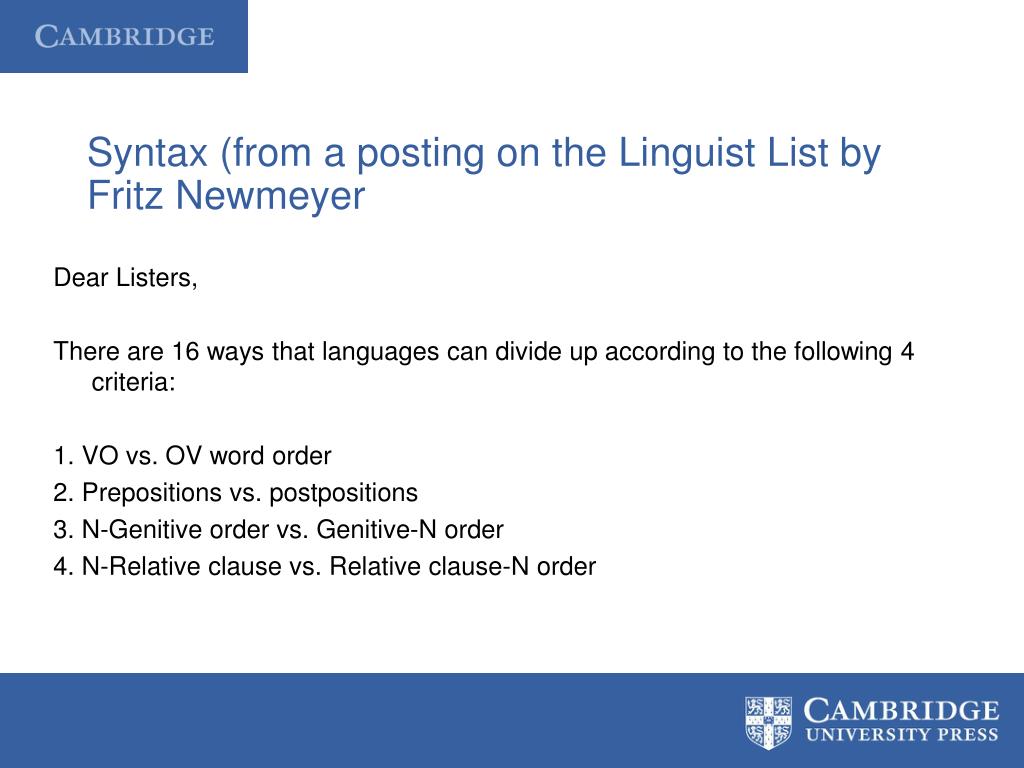 CAMBRIDGE

Syntax (from a posting on the Linguist List by Fritz Newmeyer

Dear Listers,

There are 16 ways that languages can divide up according to the following 4 criteria:

1. VO vs. OV word order
2. Prepositions vs. postpositions
3. N-Genitive order vs. Genitive-N order
4. N-Relative clause vs. Relative clause-N order

CAMBRIDGE
UNIVERSITY PRESS